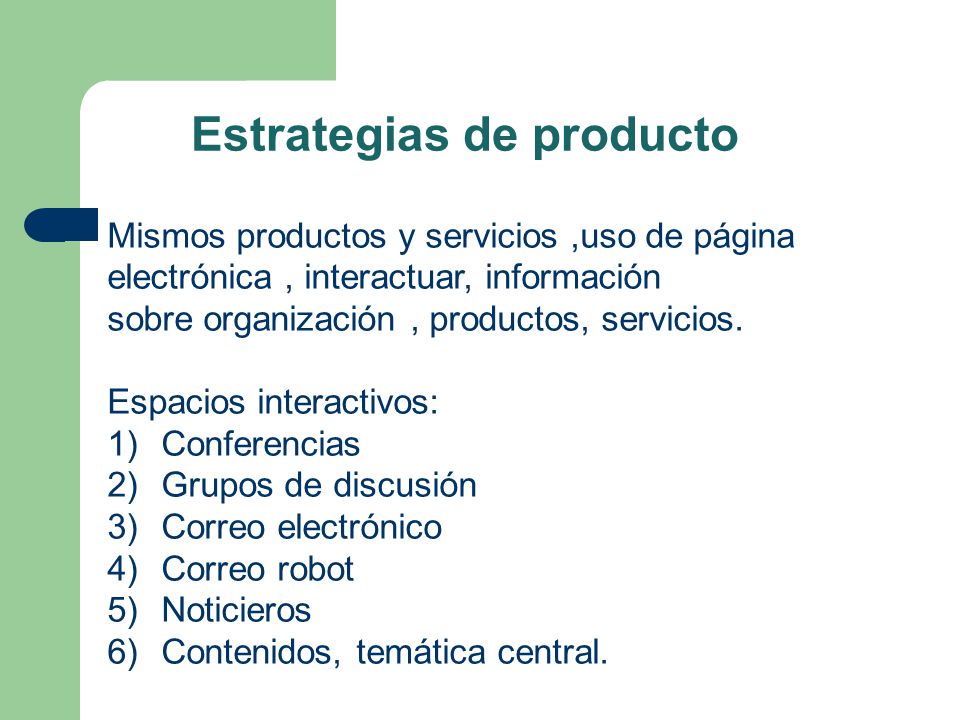 Estrategias de producto

Mismos productos y servicios ,uso de página electrónica , interactuar, información sobre organización , productos, servicios.

Espacios interactivos:
1) Conferencias
2) Grupos de discusión
3) Correo electrónico
4) Correo robot
5) Noticieros
6) Contenidos, temática central.